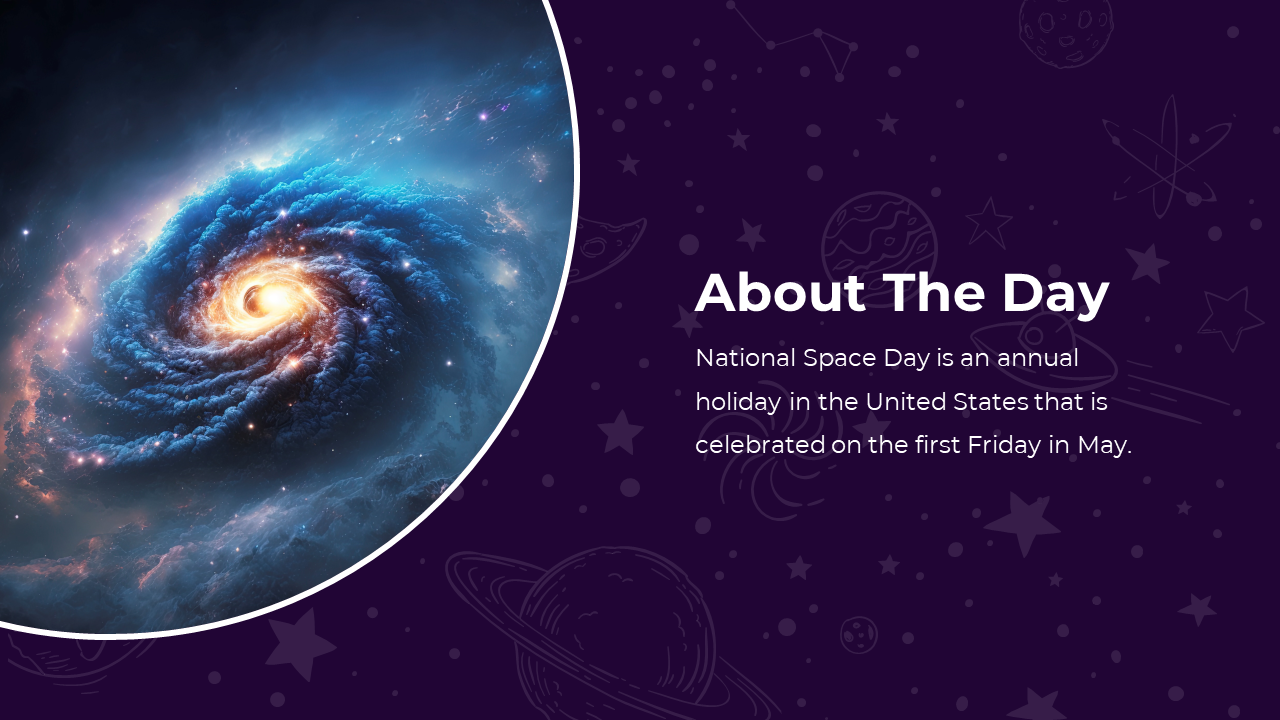 About The Day

National Space Day is an annual holiday in the United States that is celebrated on the first Friday in May.